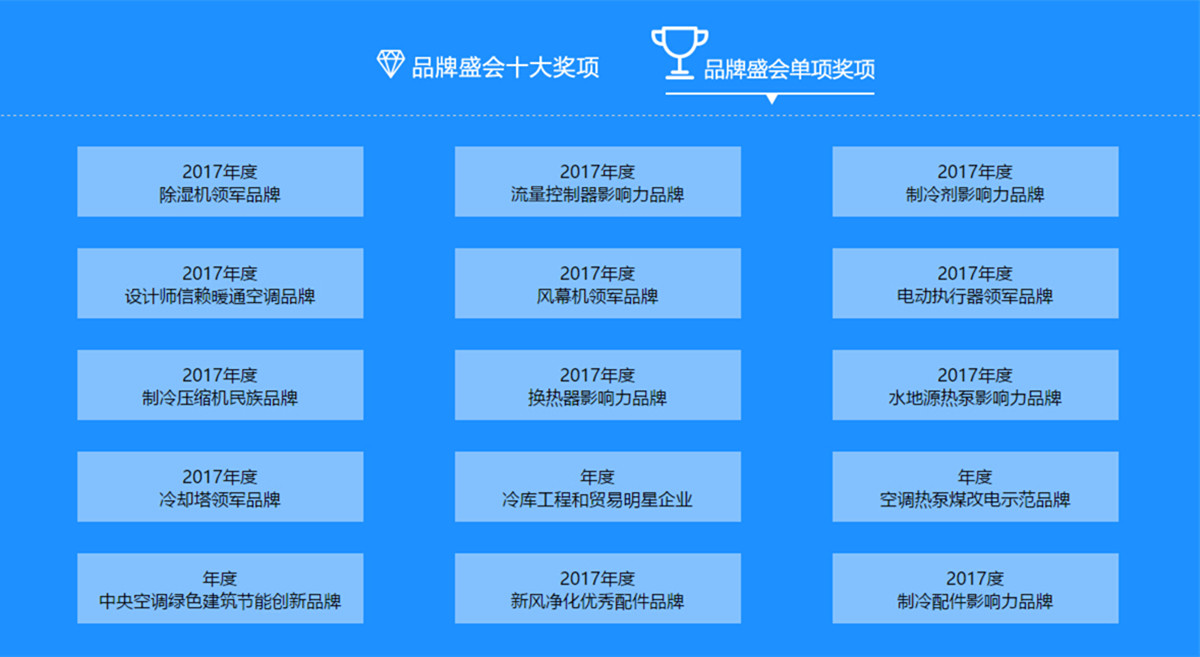 品牌盛会十大奖项

品牌盛会单项奖项

2017年度
除湿机领军品牌

2017年度
流量控制器影响力品牌

2017年度
制冷剂影响力品牌

2017年度
设计师信赖暖通空调品牌

2017年度
风幕机领军品牌

2017年度
电动执行器领军品牌

2017年度
制冷压缩机民族品牌

2017年度
换热器影响力品牌

2017年度
水地源热泵影响力品牌

2017年度
冷却塔领军品牌

年度
冷库工程和贸易明星企业

年度
空调热泵煤改电示范品牌

年度
中央空调绿色建筑节能创新品牌

2017年度
新风净化优秀配件品牌

2017度
制冷配件影响力品牌